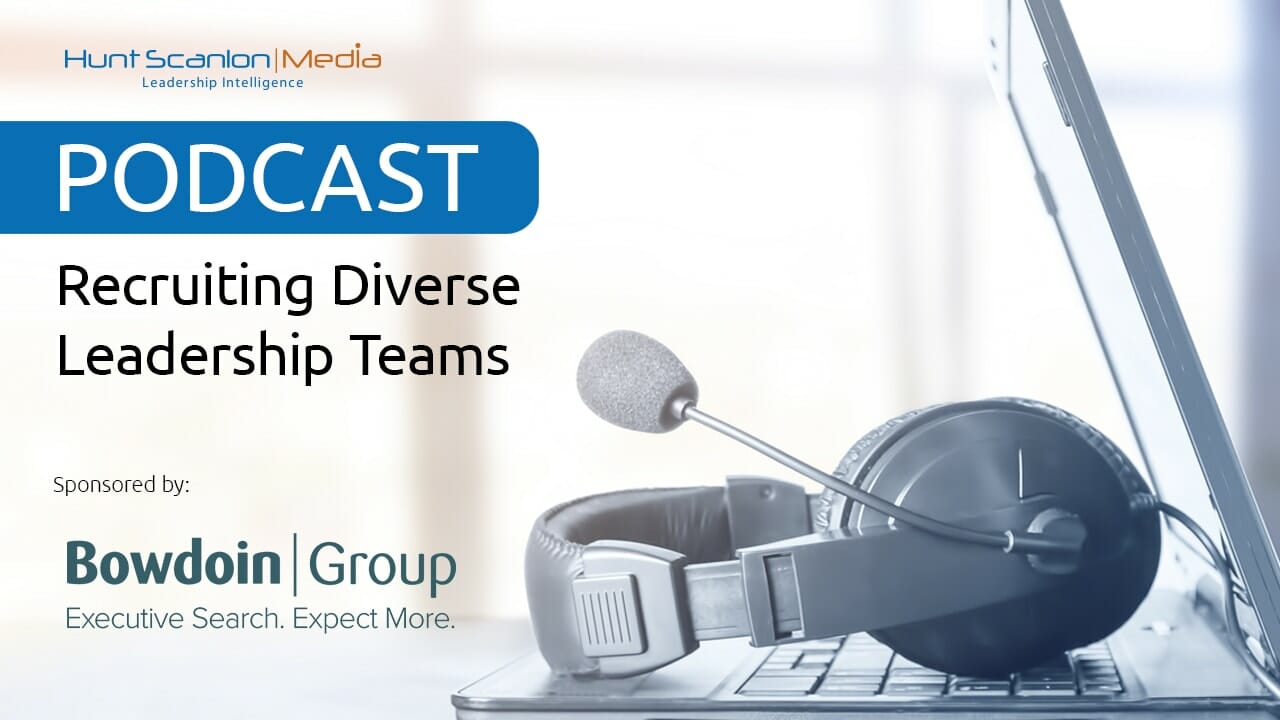 Hunt Scanlon | Media
Leadership Intelligence

PODCAST

Recruiting Diverse Leadership Teams

Sponsored by:

Bowdoin | Group
Executive Search. Expect More.